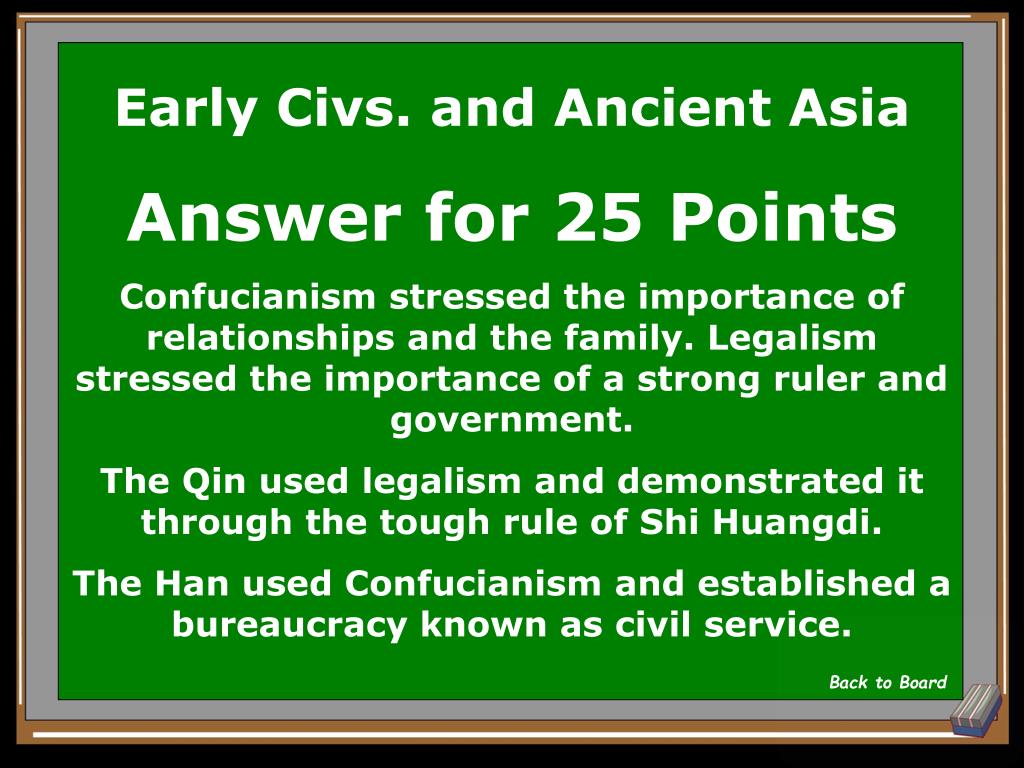 Early Civs. and Ancient Asia

Answer for 25 Points

Confucianism stressed the importance of relationships and the family. Legalism stressed the importance of a strong ruler and government.

The Qin used legalism and demonstrated it through the tough rule of Shi Huangdi.

The Han used Confucianism and established a bureaucracy known as civil service.

Back to Board